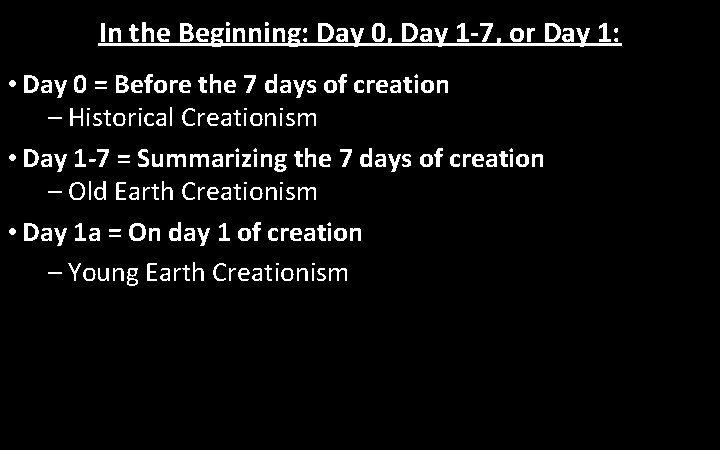 In the Beginning: Day 0, Day 1-7, or Day 1:

• Day 0 = Before the 7 days of creation
– Historical Creationism

• Day 1-7 = Summarizing the 7 days of creation
– Old Earth Creationism

• Day 1a = On day 1 of creation
– Young Earth Creationism